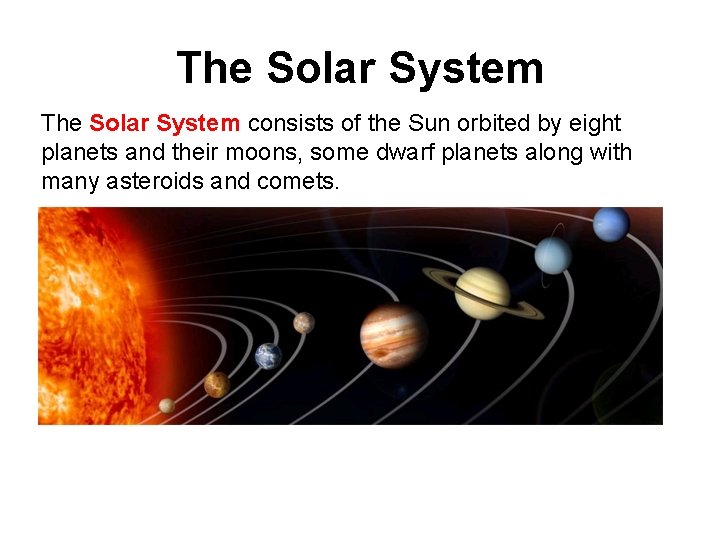 The Solar System

The Solar System consists of the Sun orbited by eight planets and their moons, some dwarf planets along with many asteroids and comets.